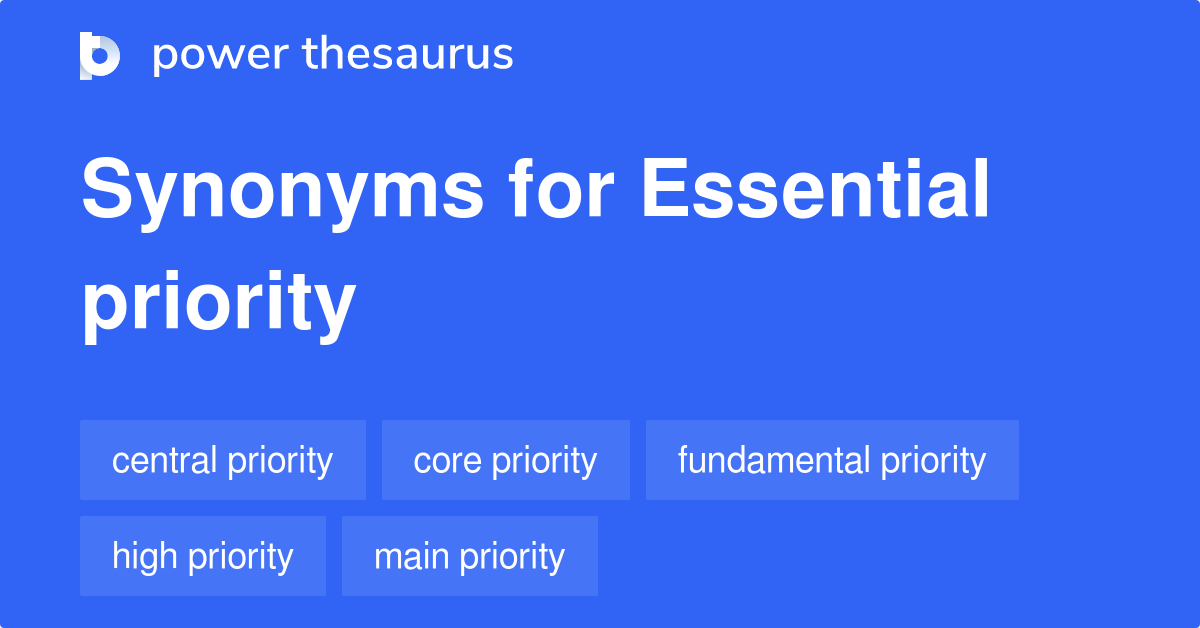 power thesaurus

Synonyms for Essential priority

central priority
core priority
fundamental priority
high priority
main priority